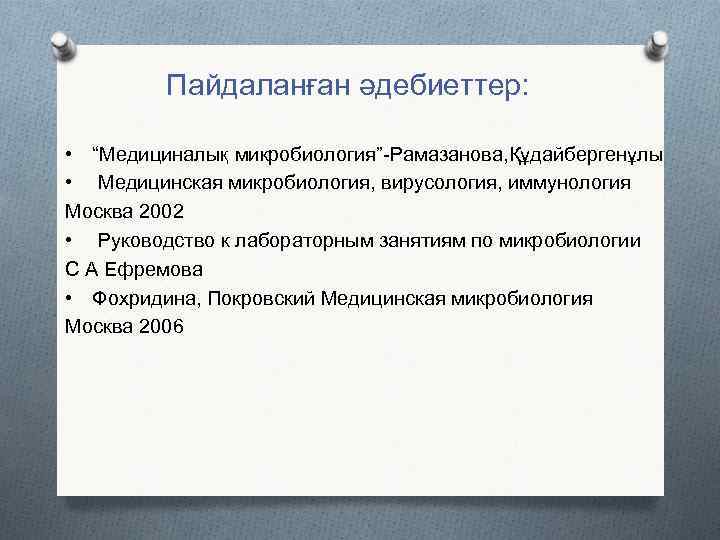 Пайдаланған әдебиеттер:

• “Медициналық микробиология”-Рамазанова,Құдайбергенұлы
• Медицинская микробиология, вирусология, иммунология Москва 2002
• Руководство к лабораторным занятиям по микробиологии С А Ефремова
• Фохридина, Покровский Медицинская микробиология Москва 2006